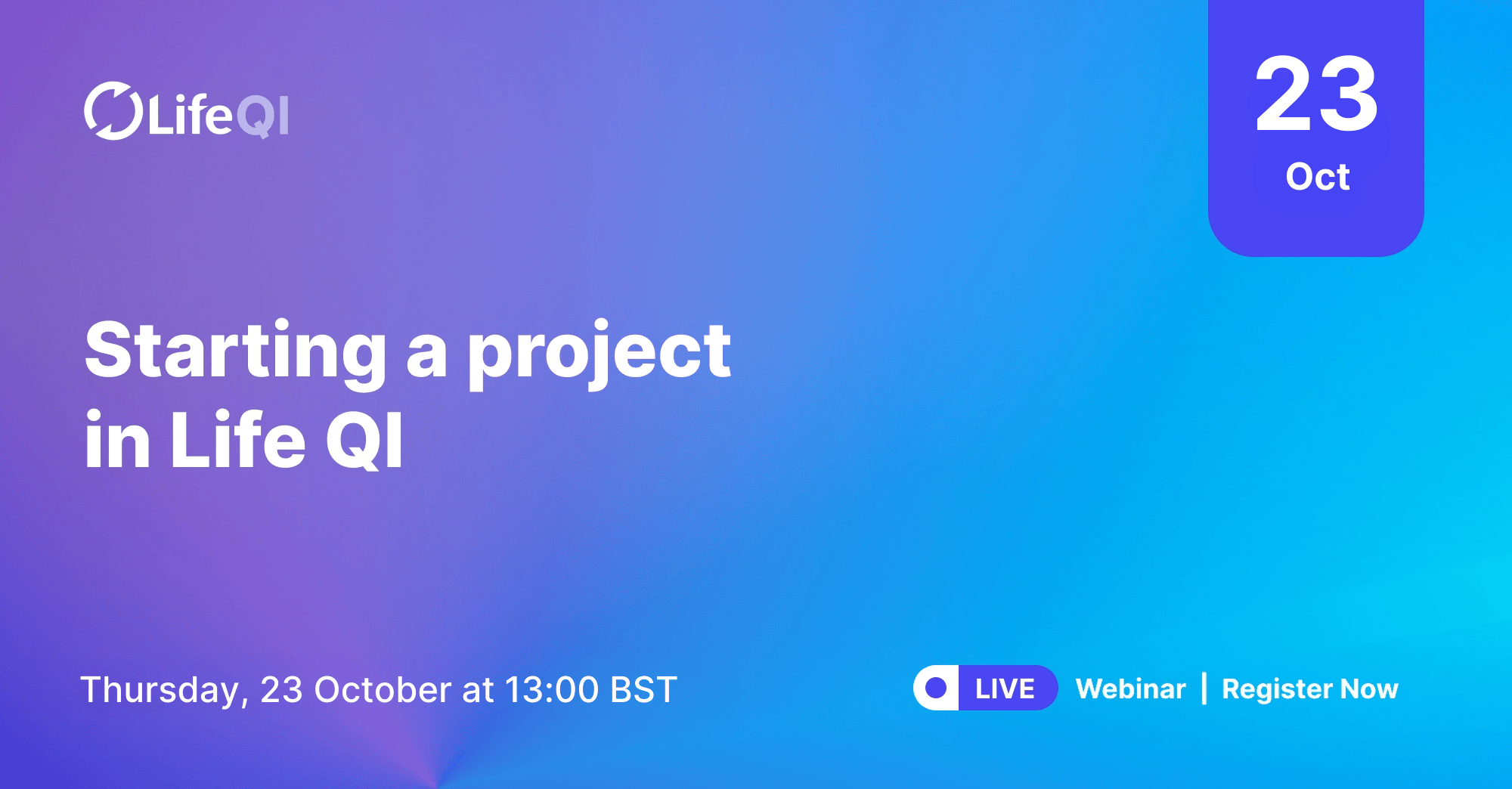 LifeQI

23
Oct

Starting a project in Life QI

Thursday, 23 October at 13:00 BST

LIVE Webinar | Register Now